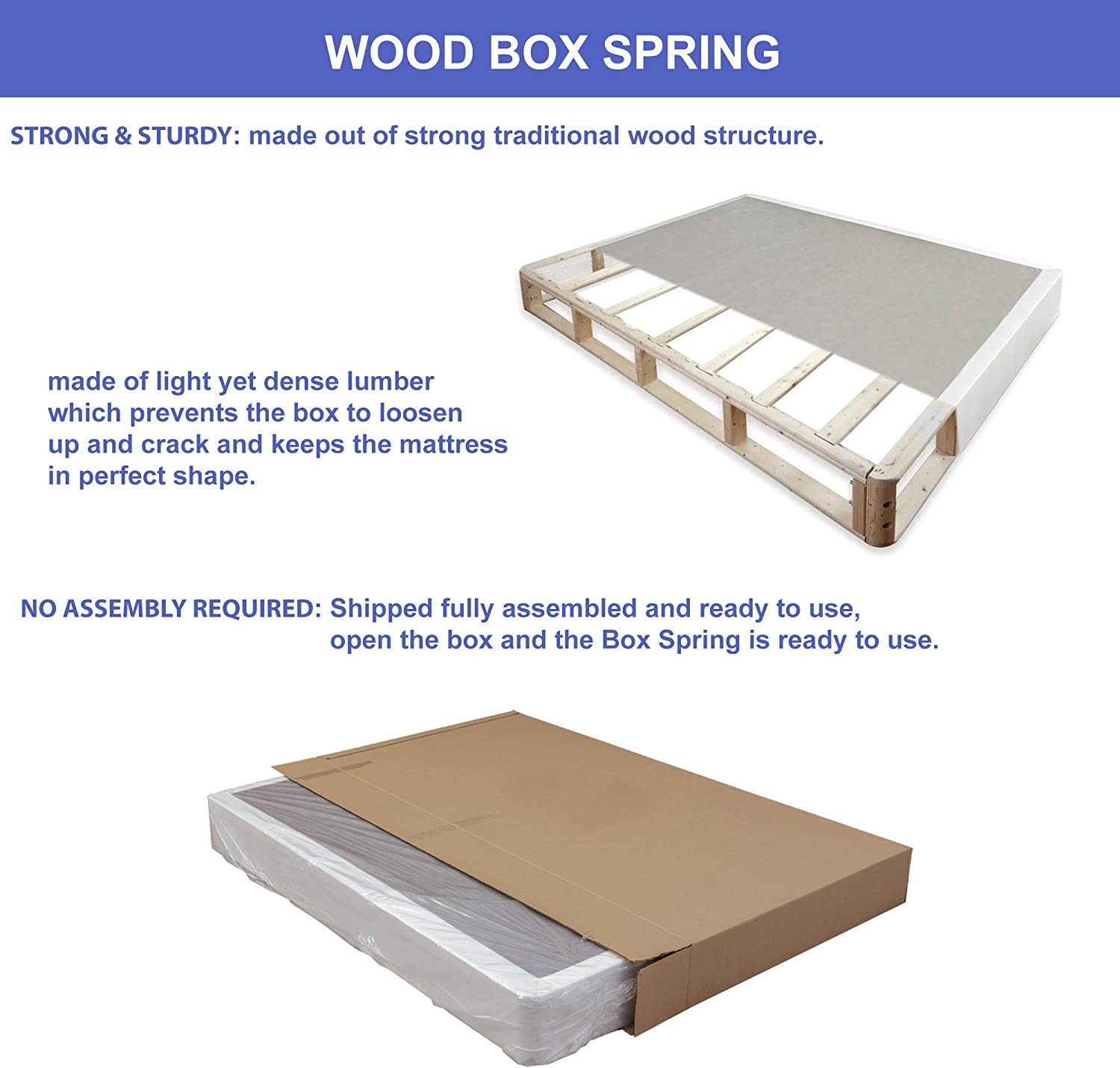 WOOD BOX SPRING

STRONG & STURDY: made out of strong traditional wood structure.

made of light yet dense lumber which prevents the box to loosen up and crack and keeps the mattress in perfect shape.

NO ASSEMBLY REQUIRED: Shipped fully assembled and ready to use, open the box and the Box Spring is ready to use.